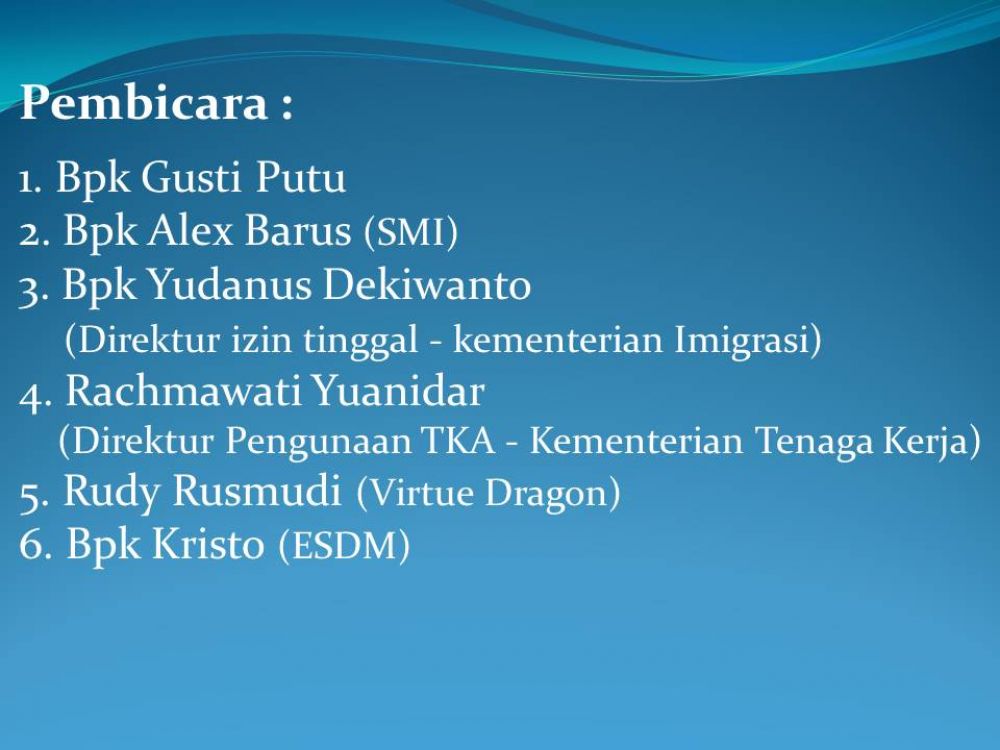 Pembicara :

1. Bpk Gusti Putu
2. Bpk Alex Barus (SMI)
3. Bpk Yudanus Dekiwanto
(Direktur izin tinggal - kementerian Imigrasi)
4. Rachmawati Yuanidar
(Direktur Pengunaan TKA - Kementerian Tenaga Kerja)
5. Rudy Rusmudi (Virtue Dragon)
6. Bpk Kristo (ESDM)